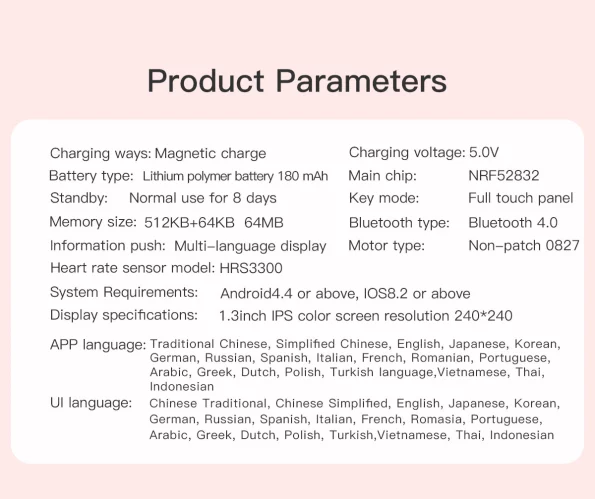 Product Parameters

Charging ways: Magnetic charge

Battery type: Lithium polymer battery 180 mAh

Standby: Normal use for 8 days

Memory size: 512KB+64KB 64MB

Information push: Multi-language display

Heart rate sensor model: HRS3300

Charging voltage: 5.0V

Main chip: NRF52832

Key mode: Full touch panel

Bluetooth type: Bluetooth 4.0

Motor type: Non-patch 0827

System Requirements: Android4.4 or above, IOS8.2 or above

Display specifications: 1.3inch IPS color screen resolution 240*240

APP language: Traditional Chinese, Simplified Chinese, English, Japanese, Korean, German, Russian, Spanish, Italian, French, Romanian, Portuguese, Arabic, Greek, Dutch, Polish, Turkish language,Vietnamese, Thai, Indonesian

UI language: Chinese Traditional, Chinese Simplified, English, Japanese, Korean, German, Russian, Spanish, Italian, French, Romasia, Portuguese, Arabic, Greek, Dutch, Polish, Turkish,Vietnamese, Thai, Indonesian